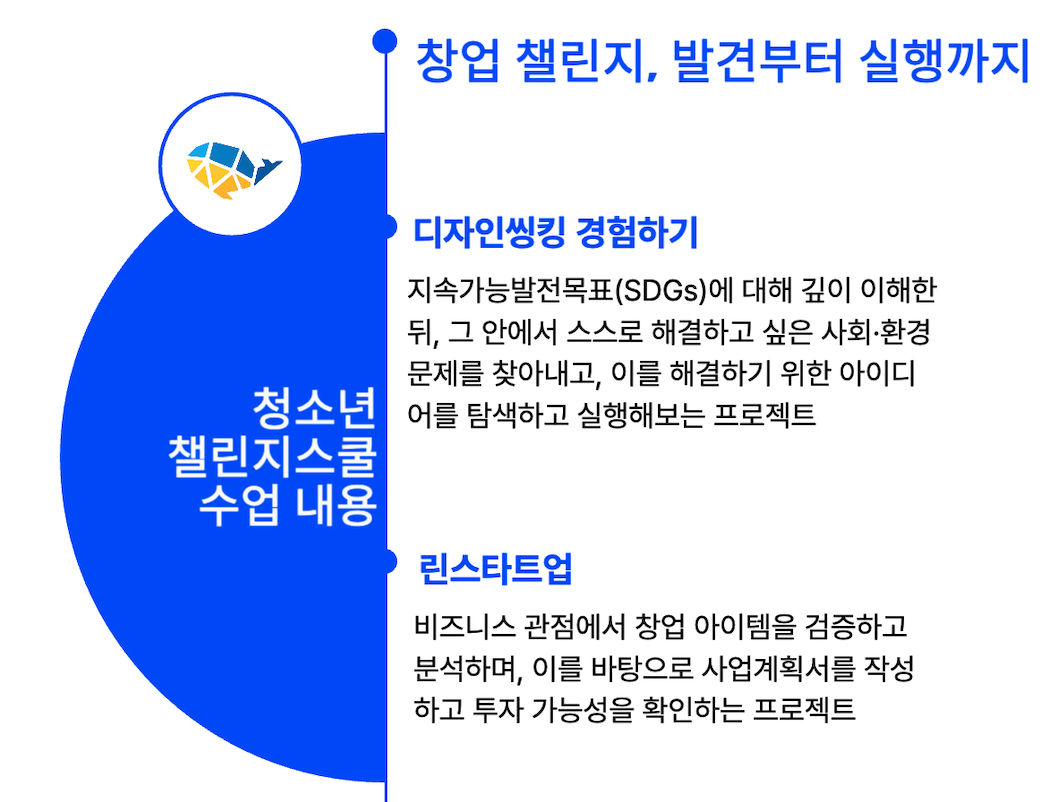 창업 챌린지, 발견부터 실행까지

청소년
챌린지스쿨
수업 내용

디자인씽킹 경험하기

지속가능발전목표(SDGs)에 대해 깊이 이해한 뒤, 그 안에서 스스로 해결하고 싶은 사회·환경 문제를 찾아내고, 이를 해결하기 위한 아이디어를 탐색하고 실행해보는 프로젝트

린스타트업

비즈니스 관점에서 창업 아이템을 검증하고 분석하며, 이를 바탕으로 사업계획서를 작성하고 투자 가능성을 확인하는 프로젝트